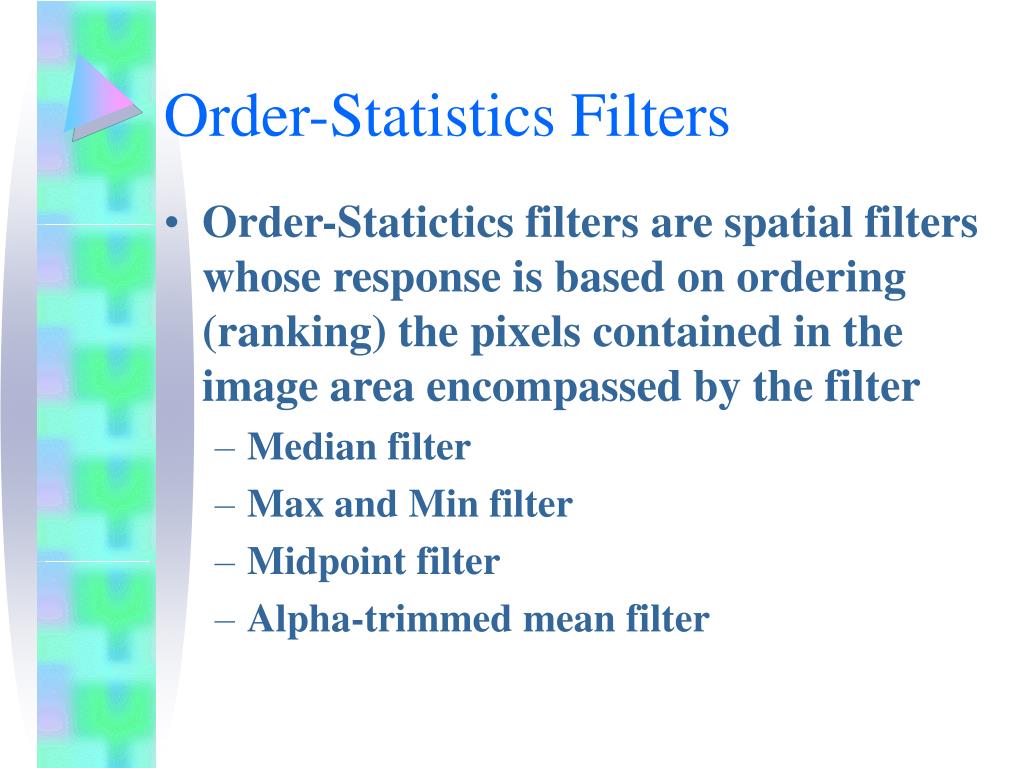 Order-Statistics Filters

• Order-Statictics filters are spatial filters whose response is based on ordering (ranking) the pixels contained in the image area encompassed by the filter

– Median filter
– Max and Min filter
– Midpoint filter
– Alpha-trimmed mean filter